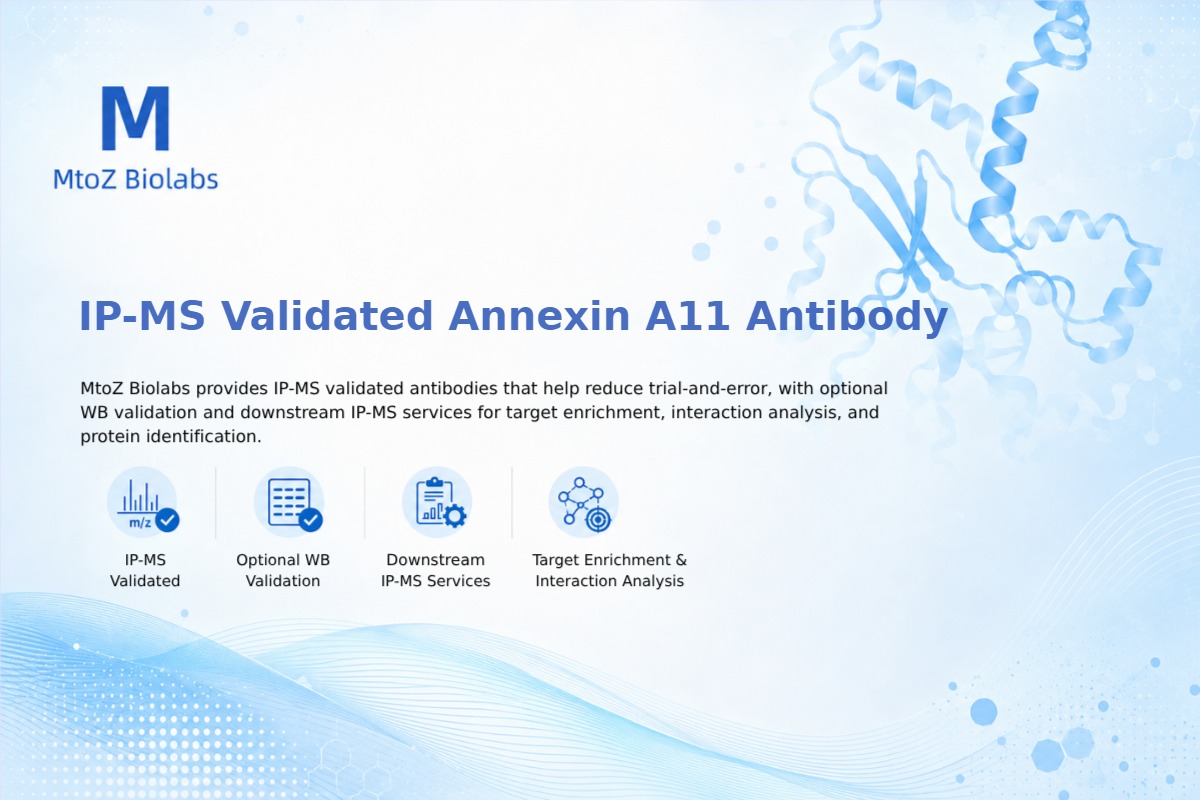 M
MtoZ Biolabs

IP-MS Validated Annexin A11 Antibody

MtoZ Biolabs provides IP-MS validated antibodies that help reduce trial-and-error, with optional WB validation and downstream IP-MS services for target enrichment, interaction analysis, and protein identification.

m/z

IP-MS Validated

Optional WB Validation

Downstream IP-MS Services

Target Enrichment & Interaction Analysis